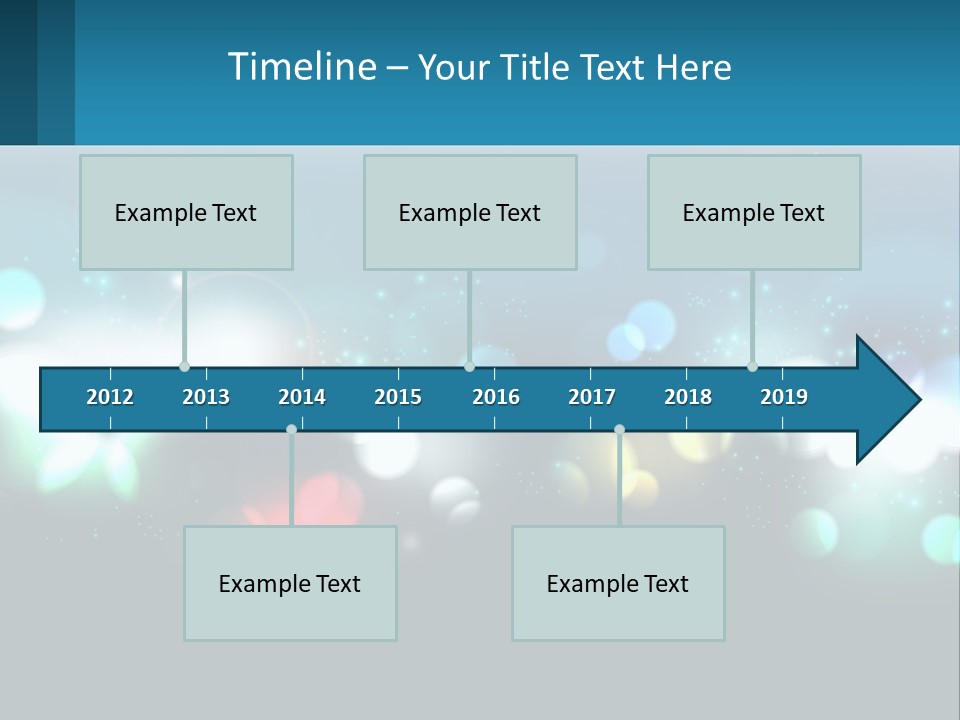 Timeline – Your Title Text Here

Example Text

Example Text

Example Text

2012 2013 2014 2015 2016 2017 2018 2019

Example Text

Example Text